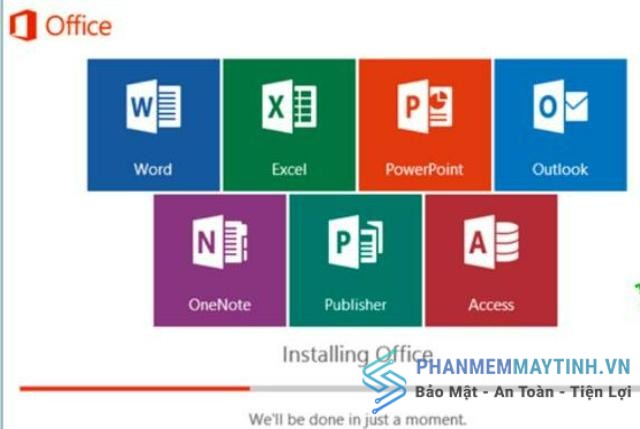 Office

W

Word

X

Excel

P

PowerPoint

O

Outlook

N

OneNote

P

Publisher

A

Access

Installing Office

PHANMEMMAYTINH.VN
Bảo Mật - An Toàn - Tiện Lợi

We'll be done in just a moment.